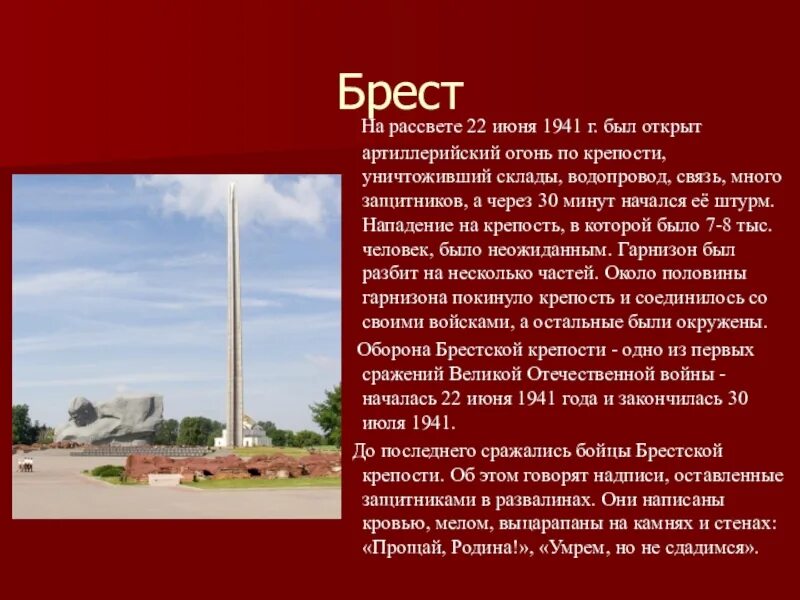 Брест

На рассвете 22 июня 1941 г. был открыт артиллерийский огонь по крепости, уничтоживший склады, водопровод, связь, много защитников, а через 30 минут начался её штурм. Нападение на крепость, в которой было 7-8 тыс. человек, было неожиданным. Гарнизон был разбит на несколько частей. Около половины гарнизона покинуло крепость и соединилось со своими войсками, а остальные были окружены.

Оборона Брестской крепости - одно из первых сражений Великой Отечественной войны - началась 22 июня 1941 года и закончилась 30 июля 1941.

До последнего сражались бойцы Брестской крепости. Об этом говорят надписи, оставленные защитниками в развалинах. Они написаны кровью, мелом, выцарапаны на камнях и стенах: «Прощай, Родина!», «Умрем, но не сдадимся».